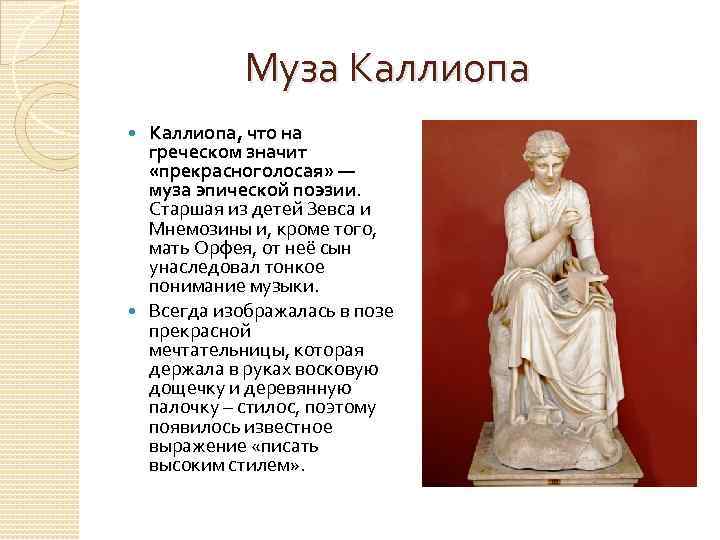 Муза Каллиопа

Каллиопа, что на греческом значит «прекрасноголосая» — муза эпической поэзии. Старшая из детей Зевса и Мнемозины и, кроме того, мать Орфея, от неё сын унаследовал тонкое понимание музыки.

Всегда изображалась в позе прекрасной мечтательницы, которая держала в руках восковую дощечку и деревянную палочку – стилос, поэтому появилось известное выражение «писать высоким стилем».